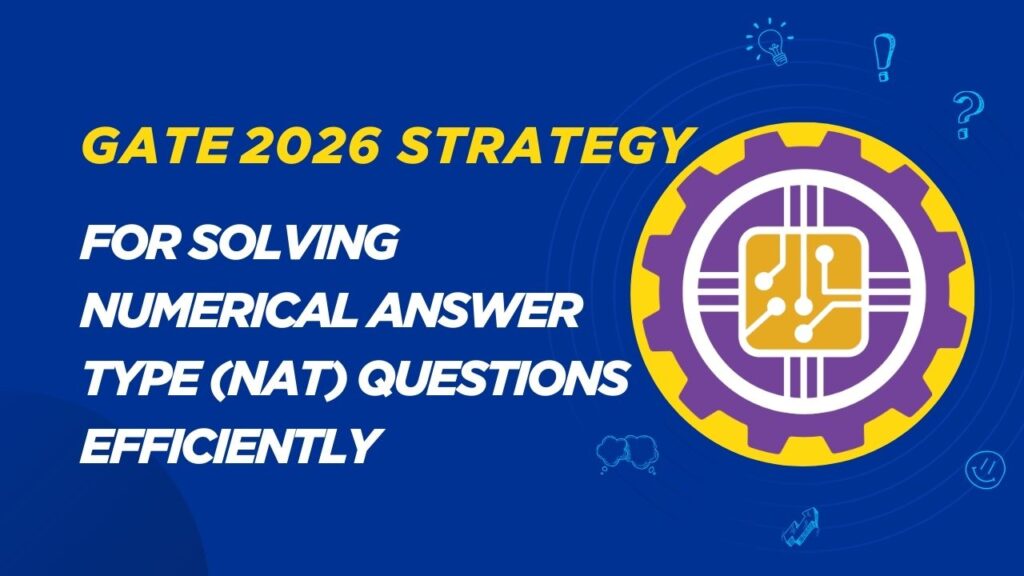 GATE 2026 STRATEGY

FOR SOLVING NUMERICAL ANSWER TYPE (NAT) QUESTIONS EFFICIENTLY